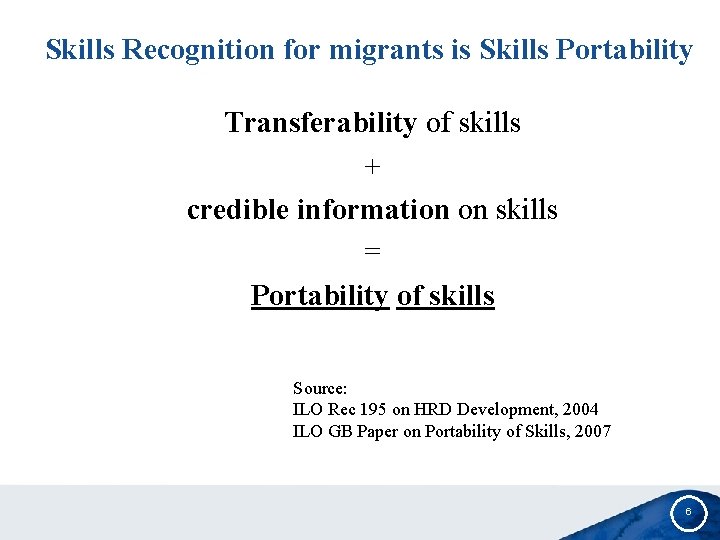 Skills Recognition for migrants is Skills Portability

Transferability of skills

+

credible information on skills

=

Portability of skills

Source:
ILO Rec 195 on HRD Development, 2004
ILO GB Paper on Portability of Skills, 2007

6